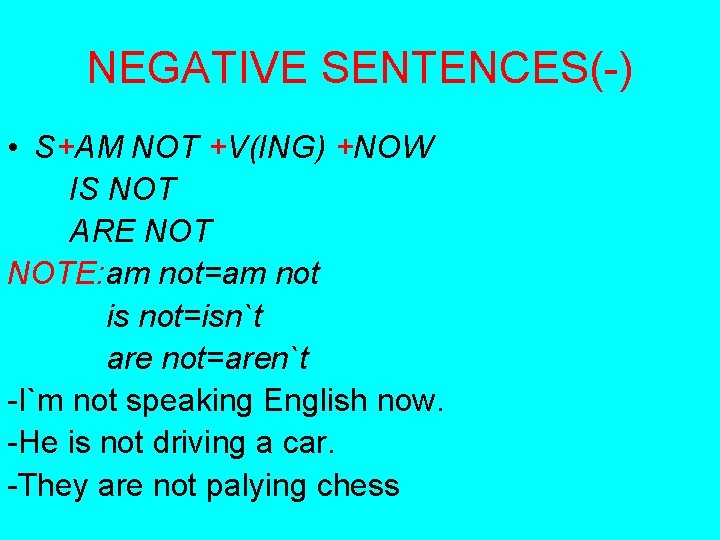 NEGATIVE SENTENCES(-)

• S+AM NOT +V(ING) +NOW
IS NOT
ARE NOT

NOTE:am not=am not
is not=isn`t
are not=aren`t

-I`m not speaking English now.
-He is not driving a car.
-They are not palying chess